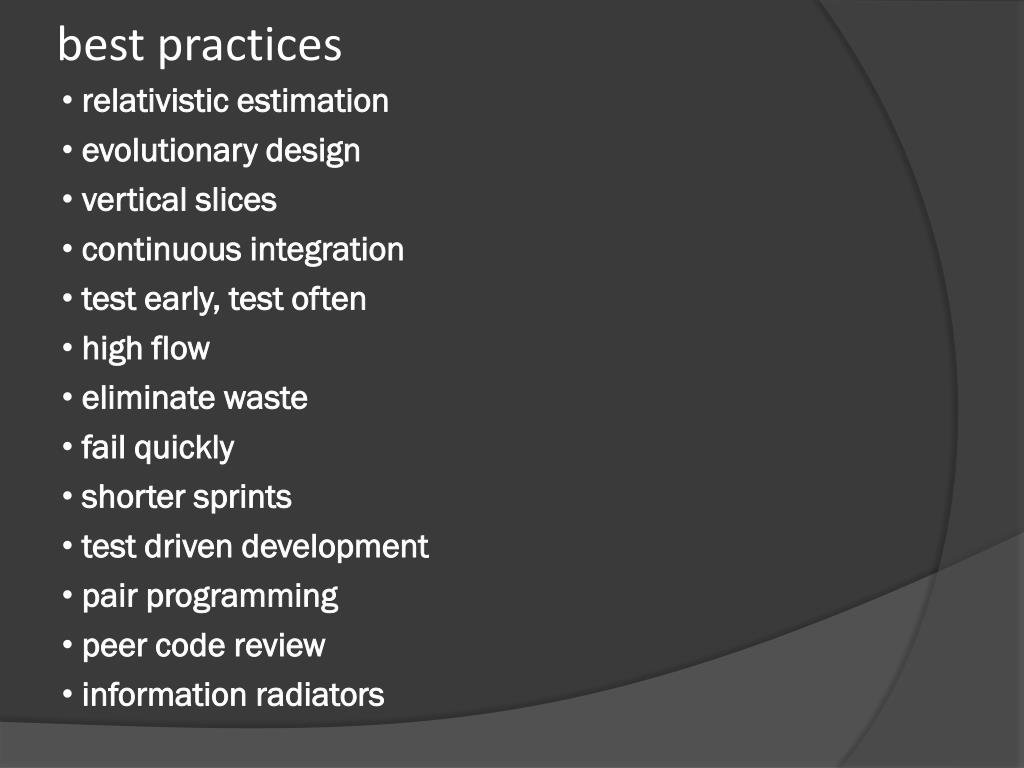 best practices

• relativistic estimation
• evolutionary design
• vertical slices
• continuous integration
• test early, test often
• high flow
• eliminate waste
• fail quickly
• shorter sprints
• test driven development
• pair programming
• peer code review
• information radiators